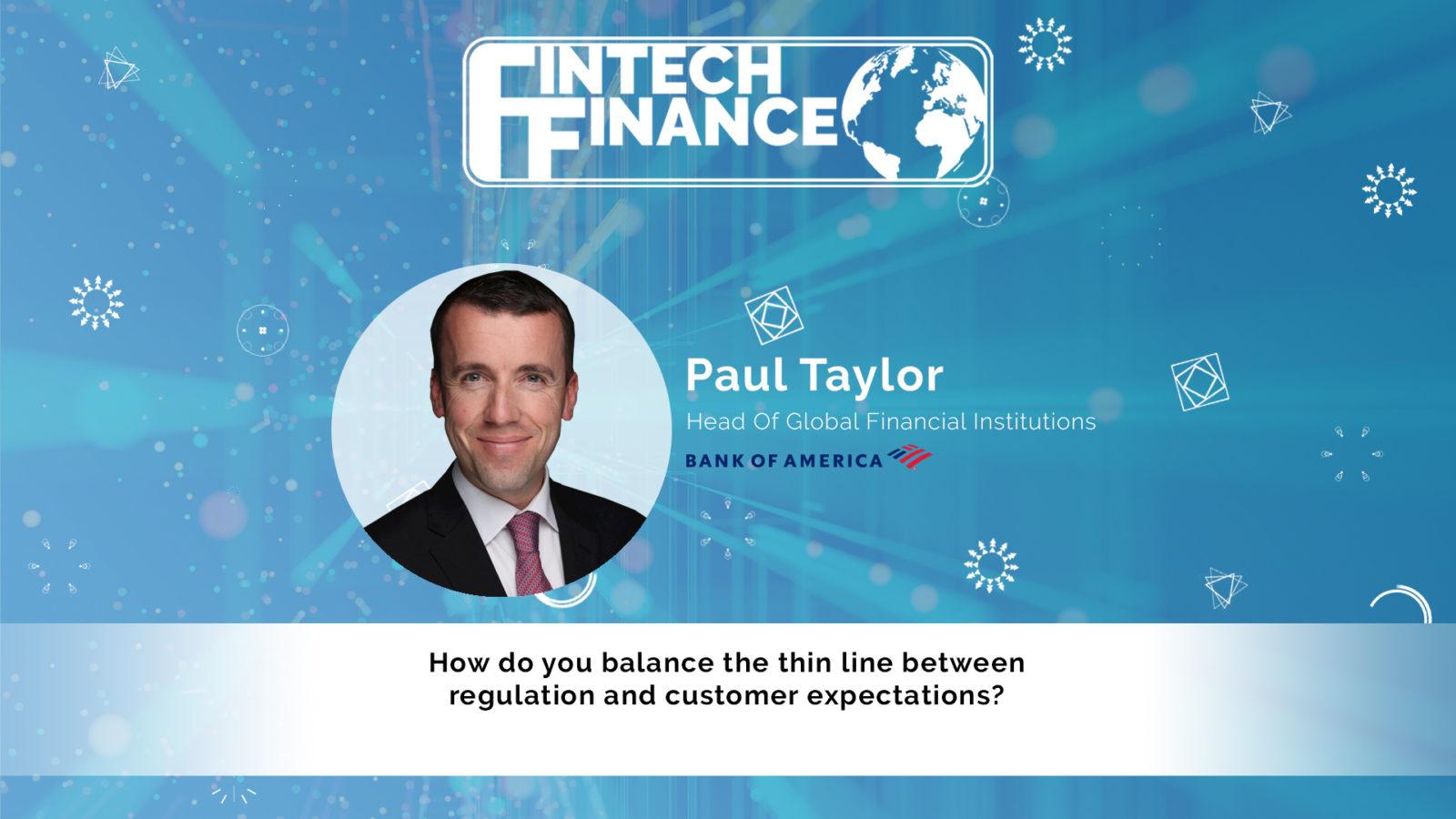 FINTECH FINANCE

Paul Taylor
Head Of Global Financial Institutions
BANK OF AMERICA

How do you balance the thin line between regulation and customer expectations?